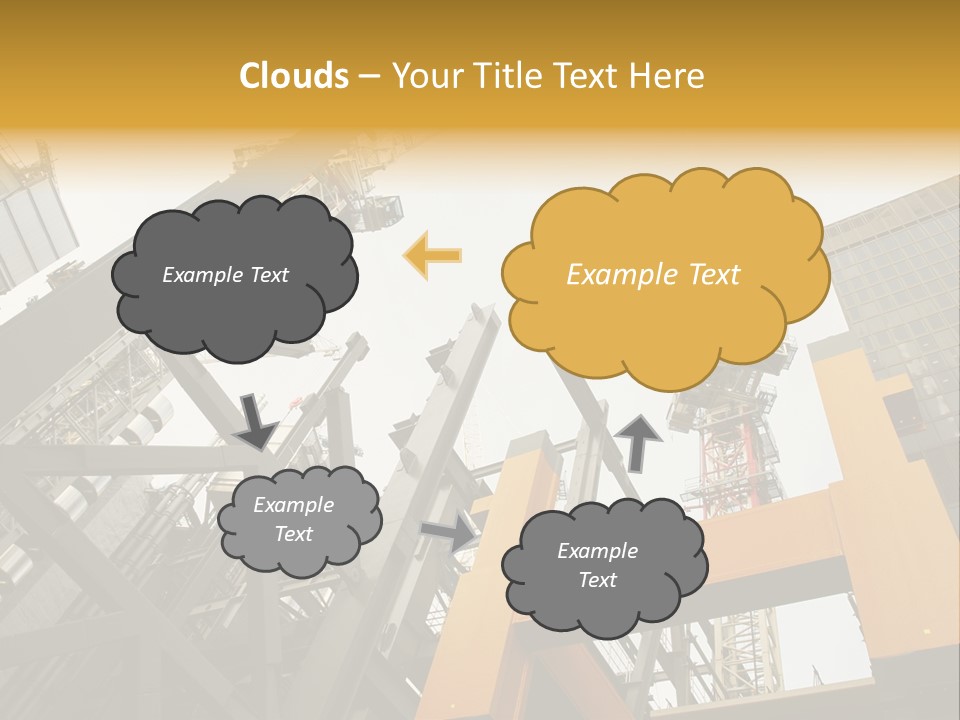 Clouds – Your Title Text Here

Example Text

Example Text

Example Text

Example Text